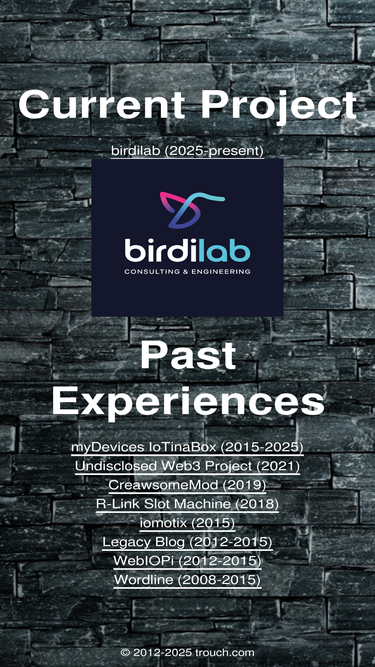 Current Project

birdilab (2025-present)

birdilab
CONSULTING & ENGINEERING

Past Experiences

myDevices IoTinaBox (2015-2025)
Undisclosed Web3 Project (2021)
CreawsomeMod (2019)
R-Link Slot Machine (2018)
iomotix (2015)
Legacy Blog (2012-2015)
WebIOPi (2012-2015)
Wordline (2008-2015)

© 2012-2025 trouch.com